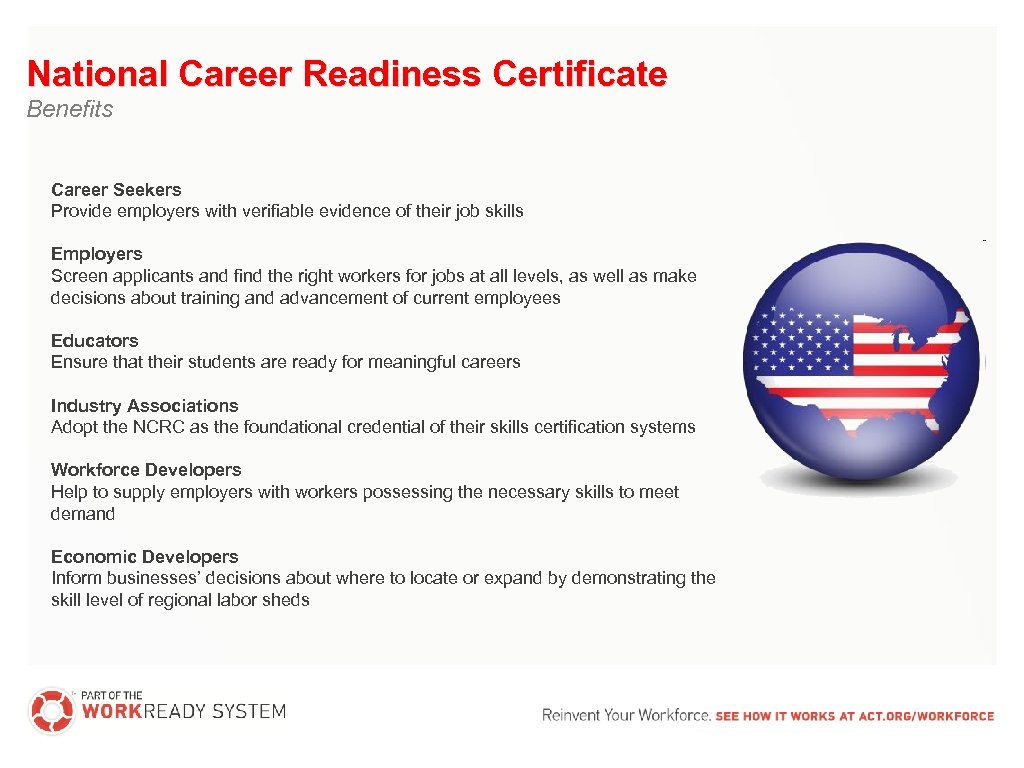 National Career Readiness Certificate
Benefits

Career Seekers
Provide employers with verifiable evidence of their job skills

Employers
Screen applicants and find the right workers for jobs at all levels, as well as make decisions about training and advancement of current employees

Educators
Ensure that their students are ready for meaningful careers

Industry Associations
Adopt the NCRC as the foundational credential of their skills certification systems

Workforce Developers
Help to supply employers with workers possessing the necessary skills to meet demand

Economic Developers
Inform businesses' decisions about where to locate or expand by demonstrating the skill level of regional labor sheds

PART OF THE
WORKREADY SYSTEM

Reinvent Your Workforce. SEE HOW IT WORKS AT ACT.ORG/WORKFORCE